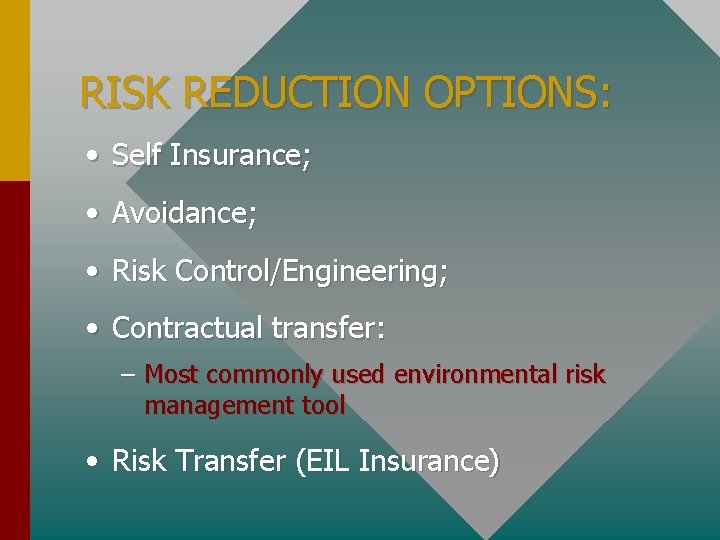 RISK REDUCTION OPTIONS:

• Self Insurance;

• Avoidance;

• Risk Control/Engineering;

• Contractual transfer:

– Most commonly used environmental risk management tool

• Risk Transfer (EIL Insurance)